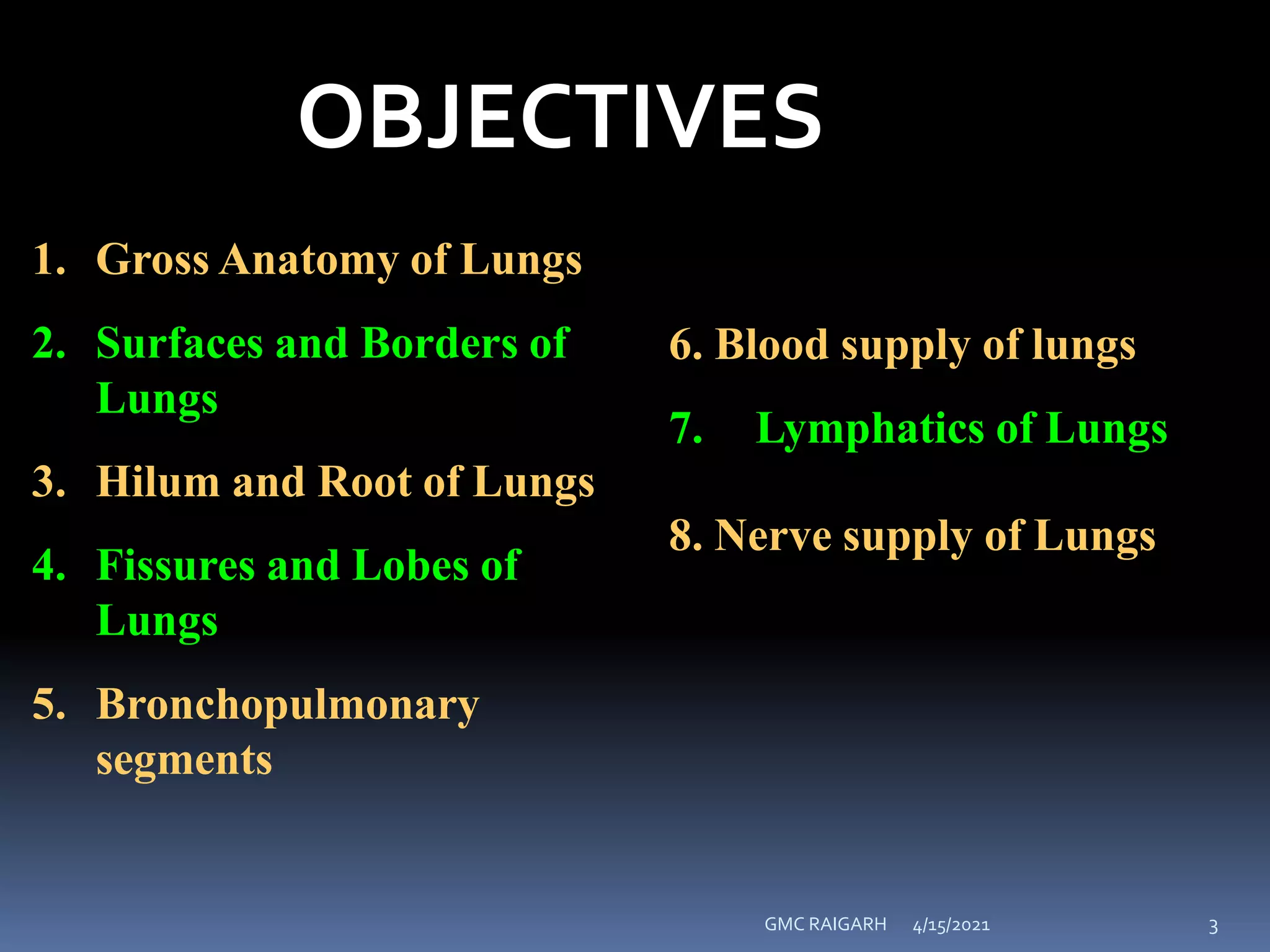 OBJECTIVES

1. Gross Anatomy of Lungs
2. Surfaces and Borders of Lungs
3. Hilum and Root of Lungs
4. Fissures and Lobes of Lungs
5. Bronchopulmonary segments

6. Blood supply of lungs
7. Lymphatics of Lungs
8. Nerve supply of Lungs

GMC RAIGARH 4/15/2021 3